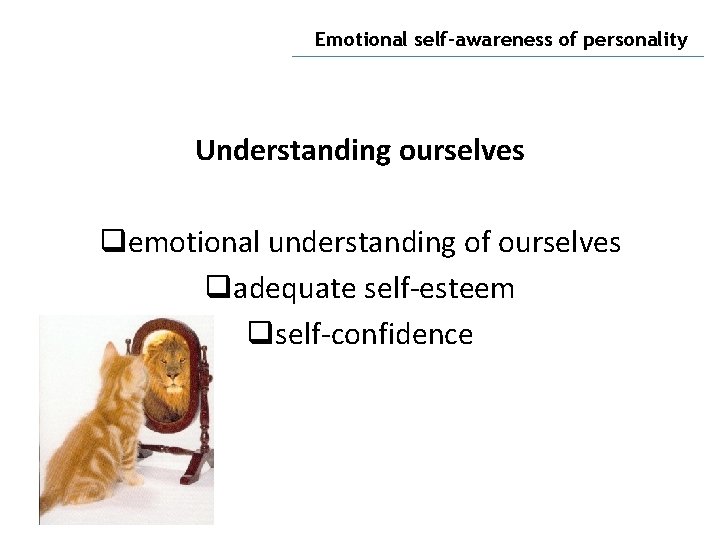 Emotional self-awareness of personality

Understanding ourselves

❑emotional understanding of ourselves
❑adequate self-esteem
❑self-confidence